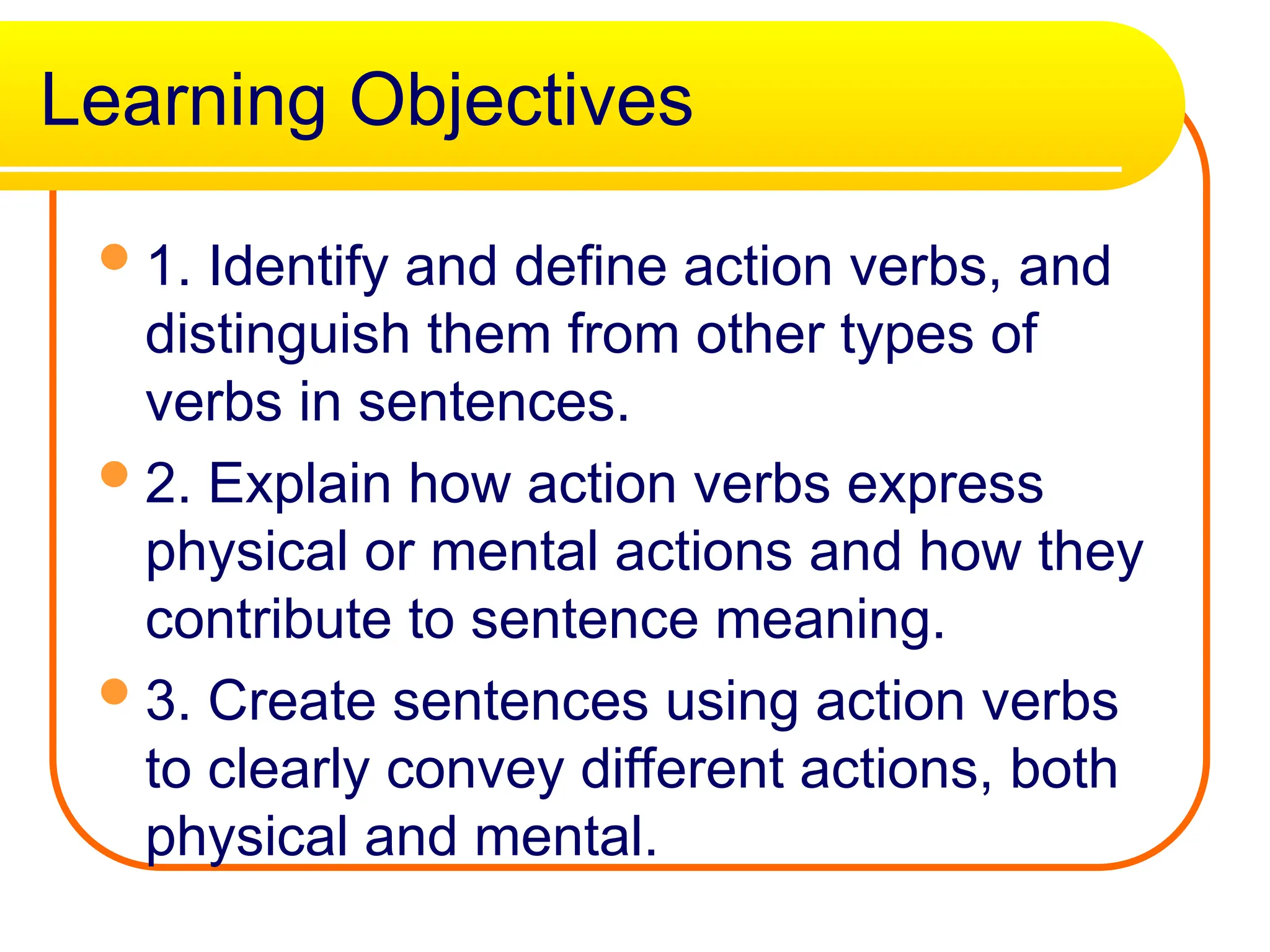 Learning Objectives

- 1. Identify and define action verbs, and distinguish them from other types of verbs in sentences.
- 2. Explain how action verbs express physical or mental actions and how they contribute to sentence meaning.
- 3. Create sentences using action verbs to clearly convey different actions, both physical and mental.